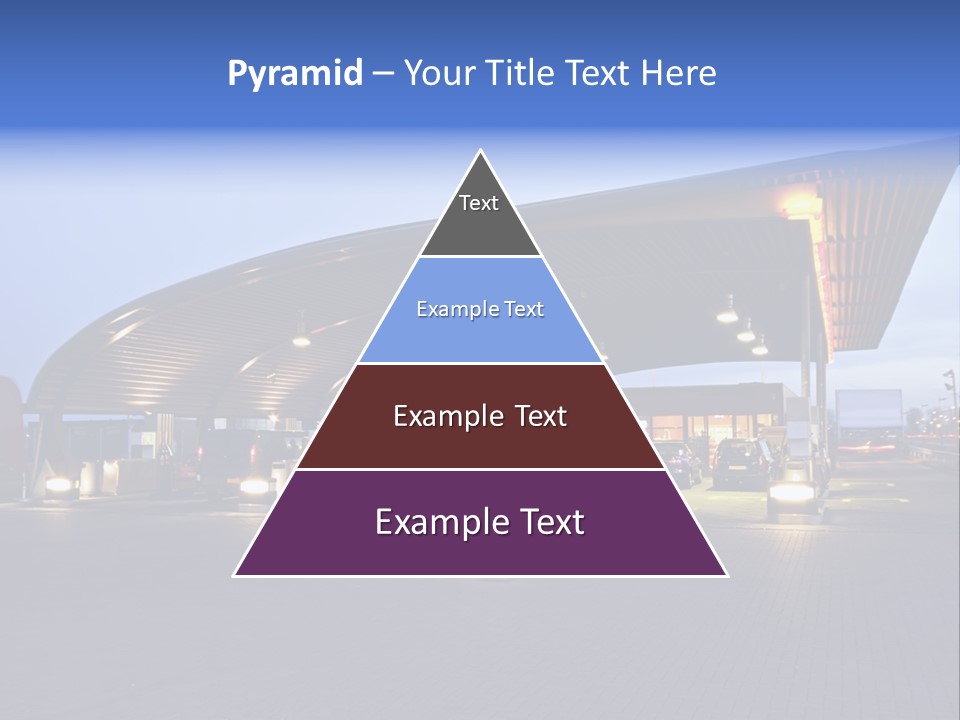 Pyramid – Your Title Text Here

Text

Example Text

Example Text

Example Text